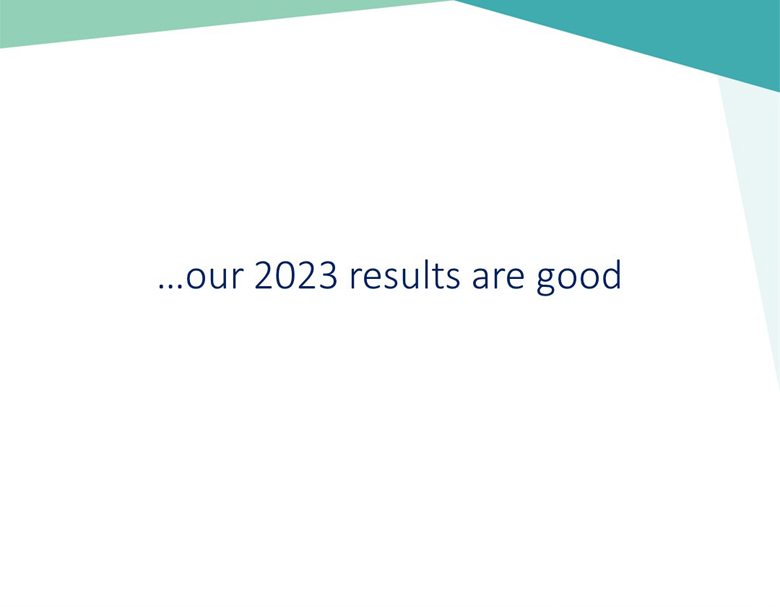 …our 2023 results are good